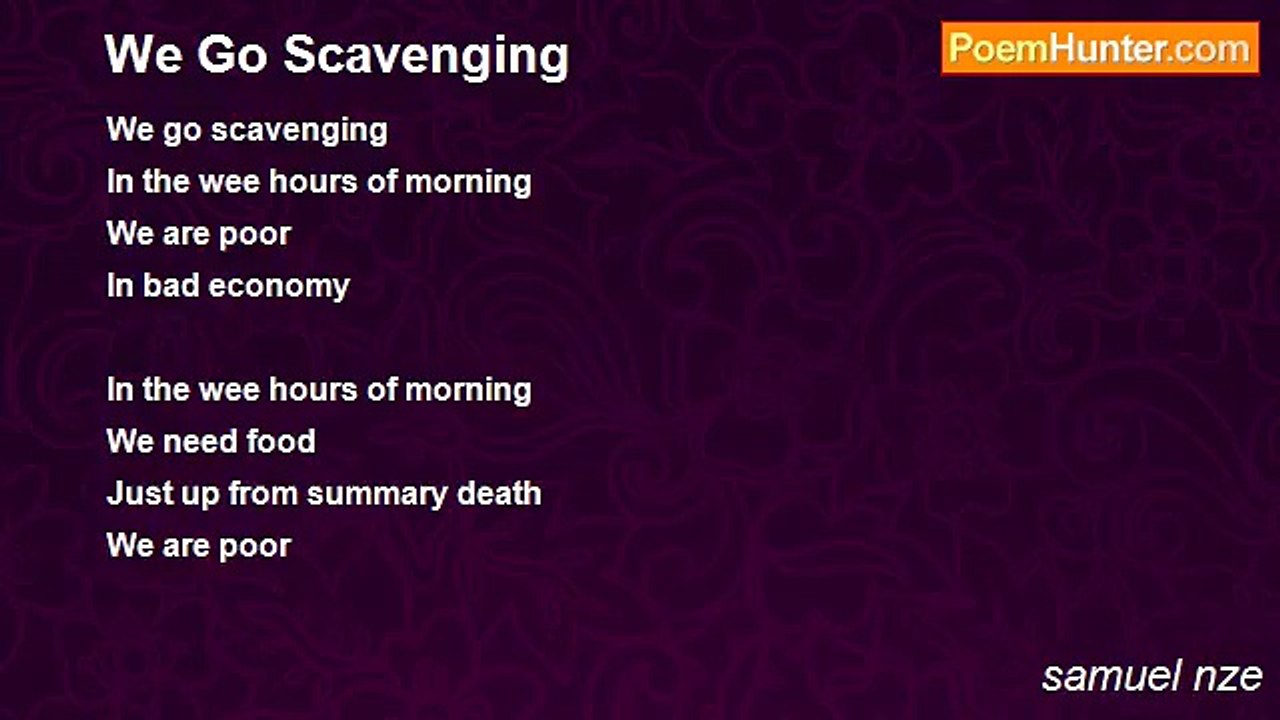 We Go Scavenging

PoemHunter.com

We go scavenging
In the wee hours of morning
We are poor
In bad economy

In the wee hours of morning
We need food
Just up from summary death
We are poor

samuel nze